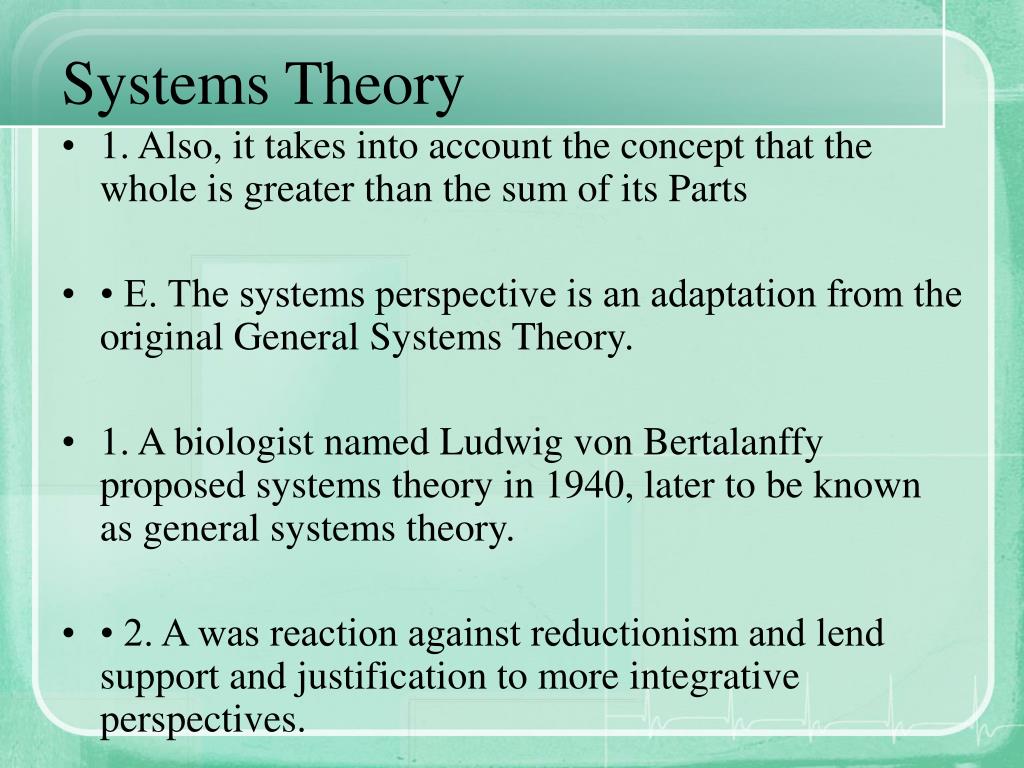 Systems Theory

• 1. Also, it takes into account the concept that the whole is greater than the sum of its Parts

• • E. The systems perspective is an adaptation from the original General Systems Theory.

• 1. A biologist named Ludwig von Bertalanffy proposed systems theory in 1940, later to be known as general systems theory.

• • 2. A was reaction against reductionism and lend support and justification to more integrative perspectives.